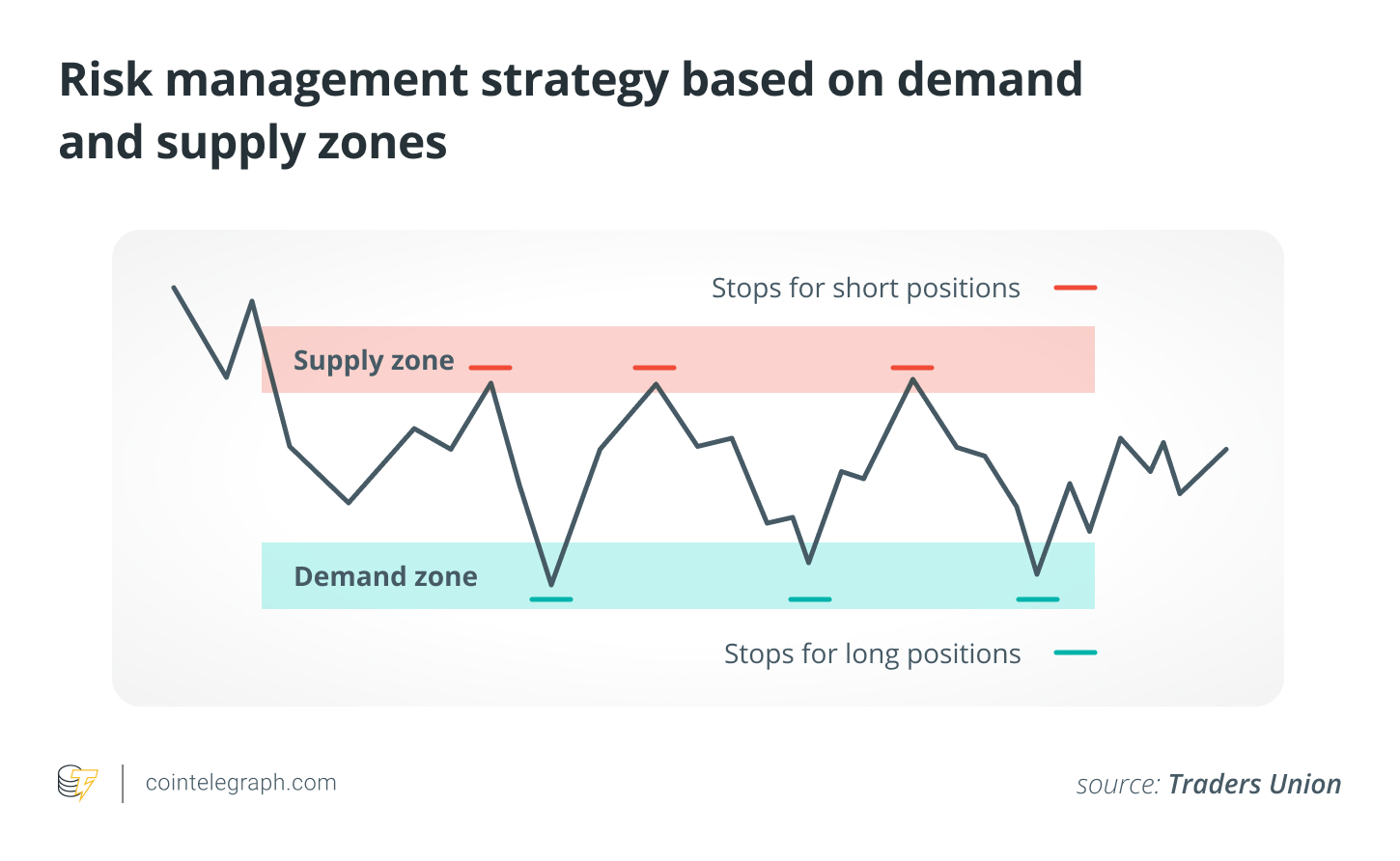 Risk management strategy based on demand and supply zones

Stops for short positions

Supply zone

Demand zone

Stops for long positions

cointelegraph.com

source: Traders Union